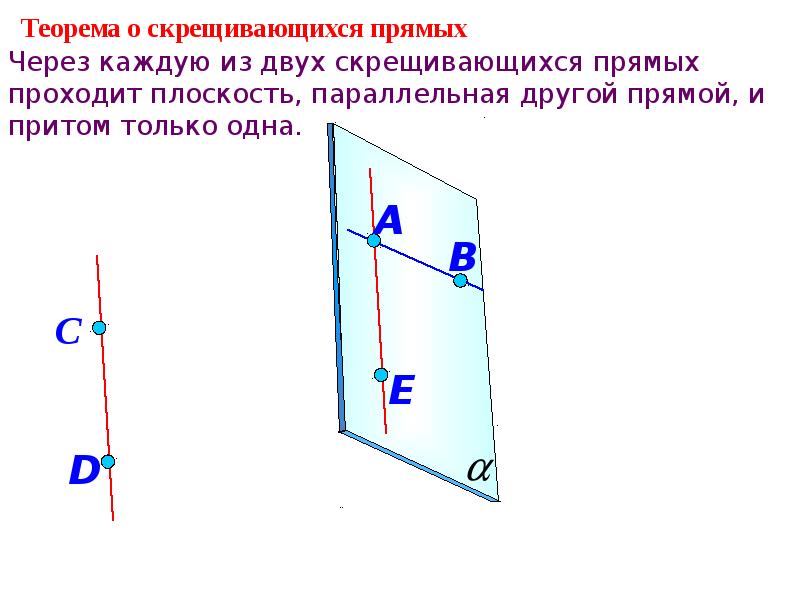 Теорема о скрещивающихся прямых

Через каждую из двух скрещивающихся прямых проходит плоскость, параллельная другой прямой, и притом только одна.

A

B

C

E

D

$\alpha$